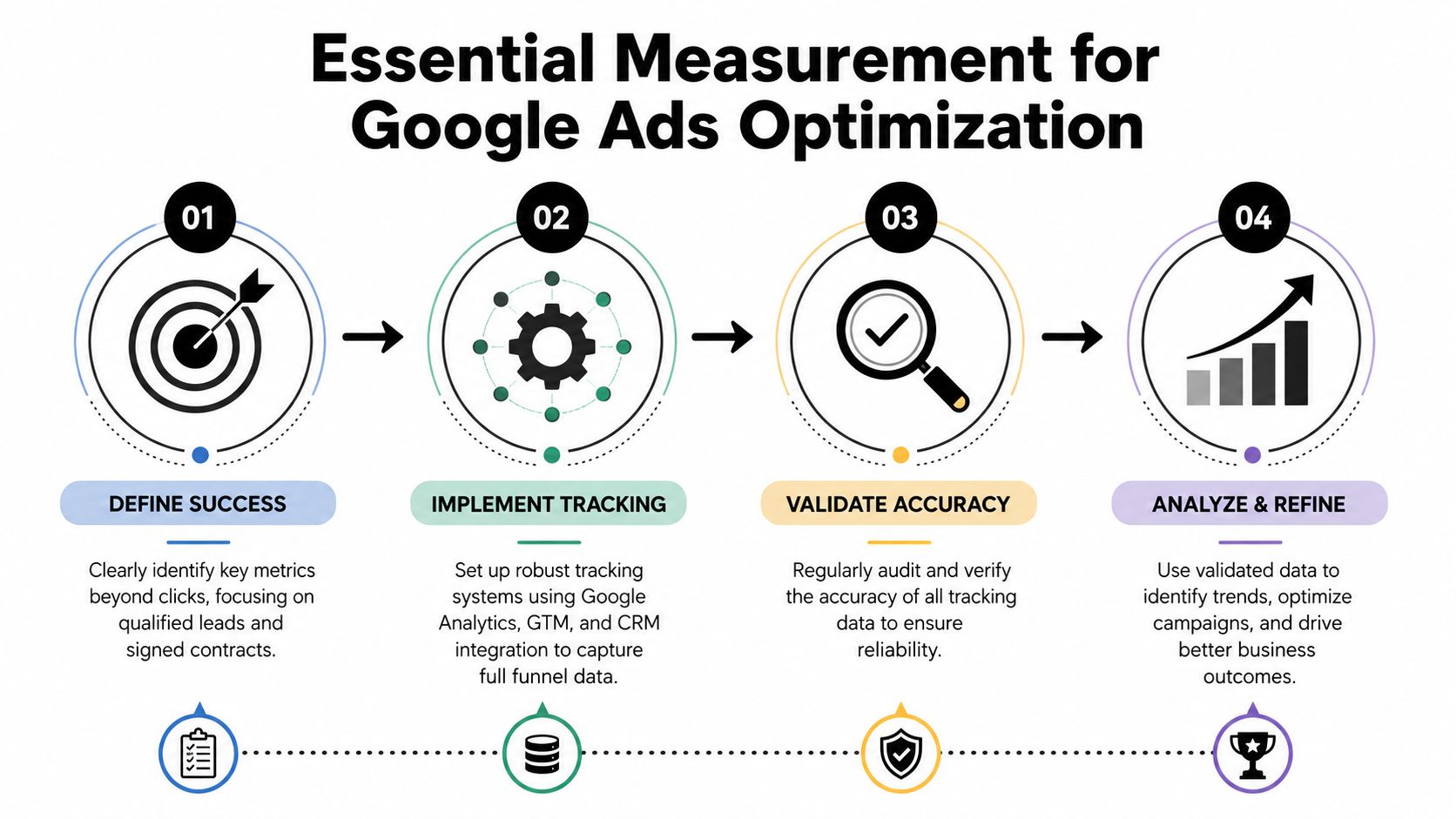 Essential Measurement for Google Ads Optimization

01

DEFINE SUCCESS

Clearly identify key metrics beyond clicks, focusing on qualified leads and signed contracts.

02

IMPLEMENT TRACKING

Set up robust tracking systems using Google Analytics, GTM, and CRM integration to capture full funnel data.

03

VALIDATE ACCURACY

Regularly audit and verify the accuracy of all tracking data to ensure reliability.

04

ANALYZE & REFINE

Use validated data to identify trends, optimize campaigns, and drive better business outcomes.